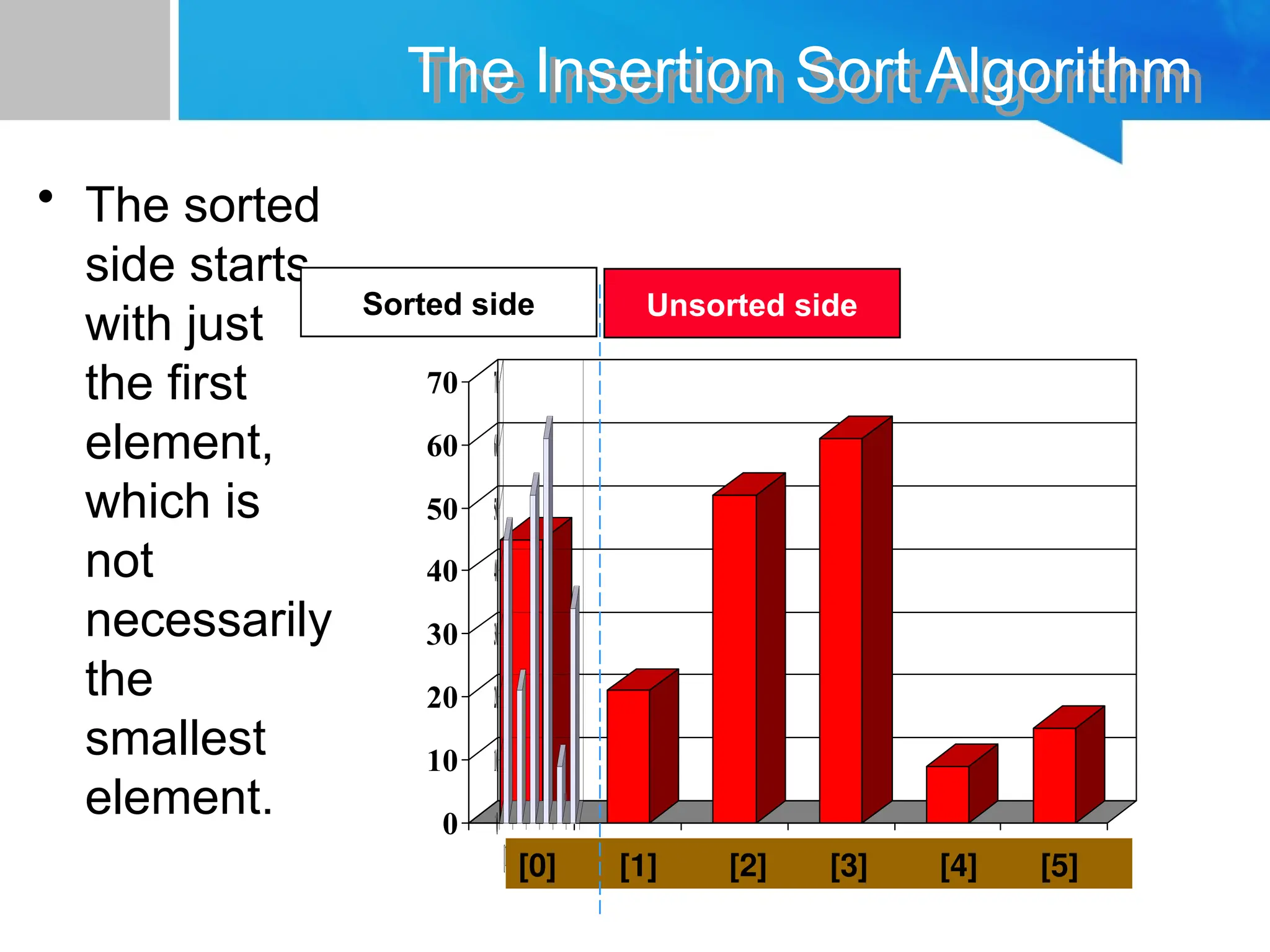 The Insertion Sort Algorithm

• The sorted side starts with just the first element, which is not necessarily the smallest element.

Sorted side

Unsorted side

70
60
50
40
30
20
10
0

[0] [1] [2] [3] [4] [5]